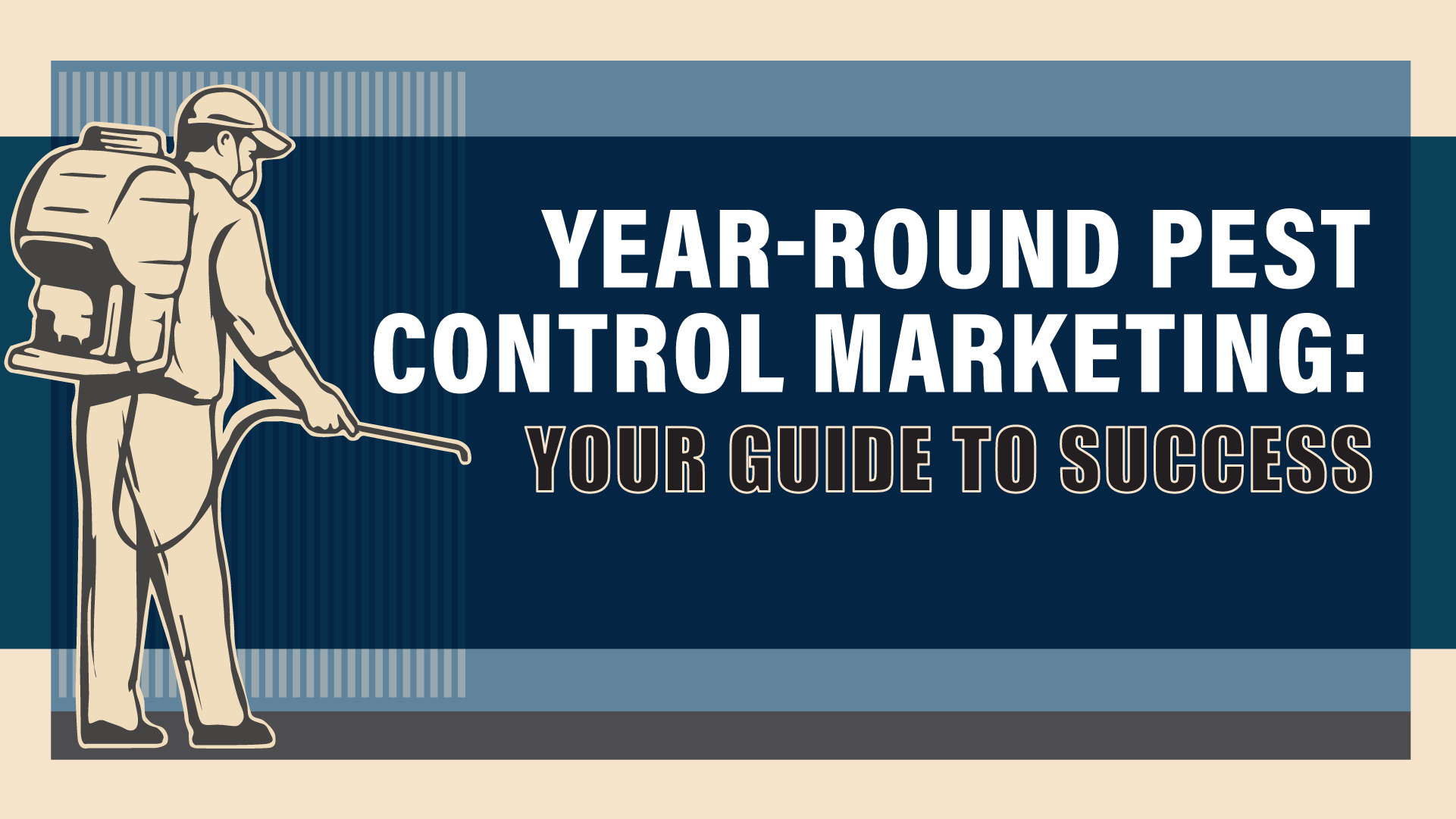 YEAR-ROUND PEST CONTROL MARKETING:

YOUR GUIDE TO SUCCESS